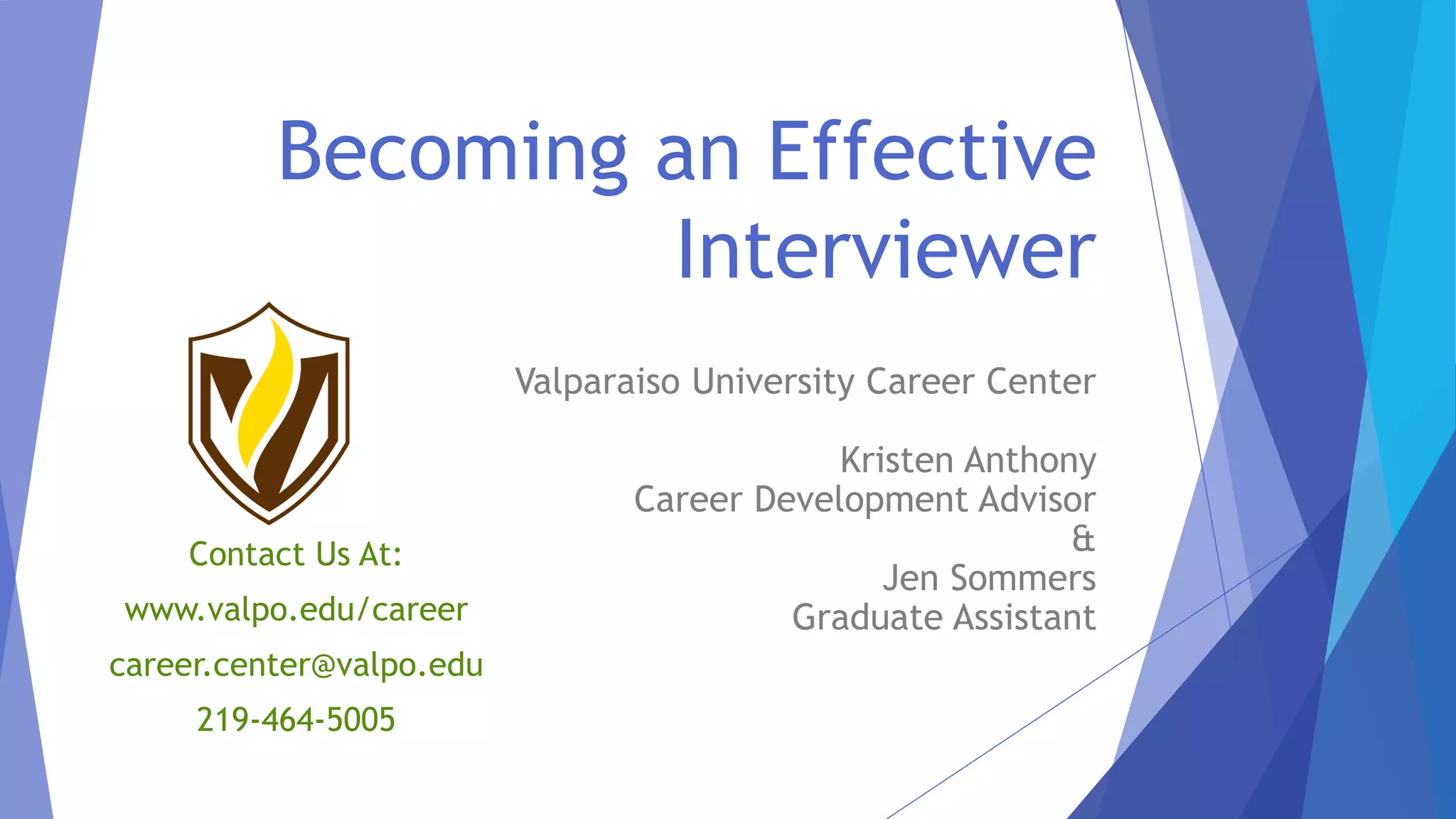 Becoming an Effective Interviewer

Valparaiso University Career Center

Kristen Anthony
Career Development Advisor
&
Jen Sommers
Graduate Assistant

Contact Us At:
www.valpo.edu/career
career.center@valpo.edu
219-464-5005